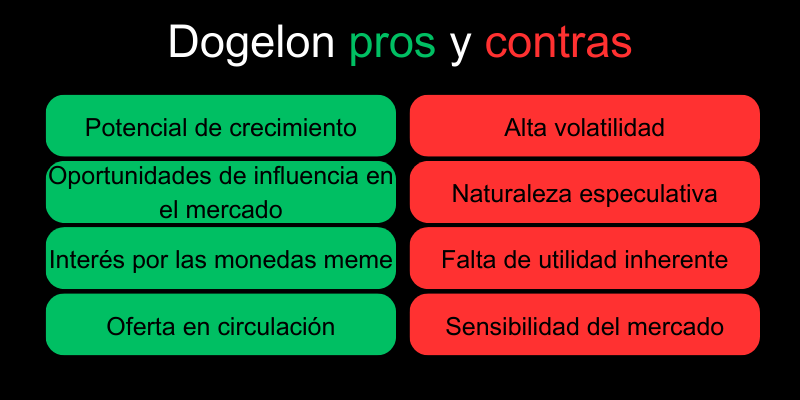 Dogelon pros y contras

Potencial de crecimiento

Oportunidades de influencia en el mercado

Interés por las monedas meme

Oferta en circulación

Alta volatilidad

Naturaleza especulativa

Falta de utilidad inherente

Sensibilidad del mercado